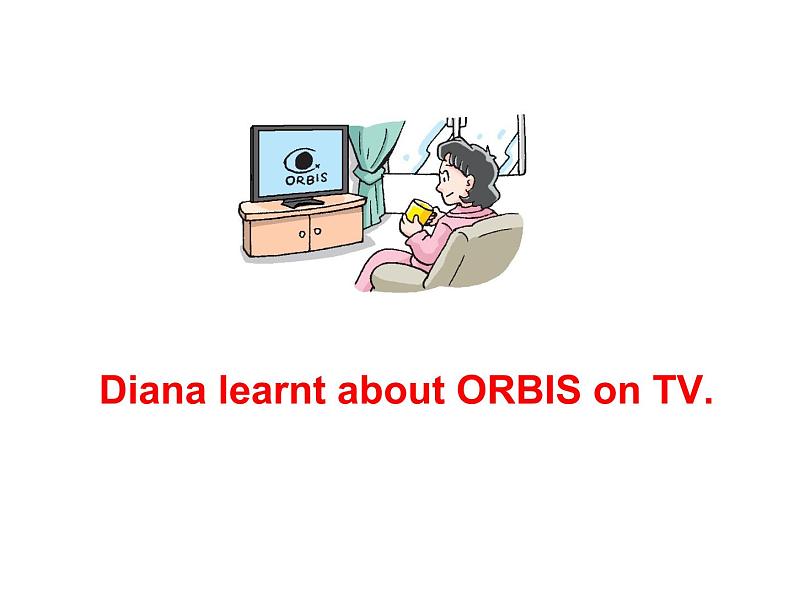 ORBIS

Diana learnt about ORBIS on TV.